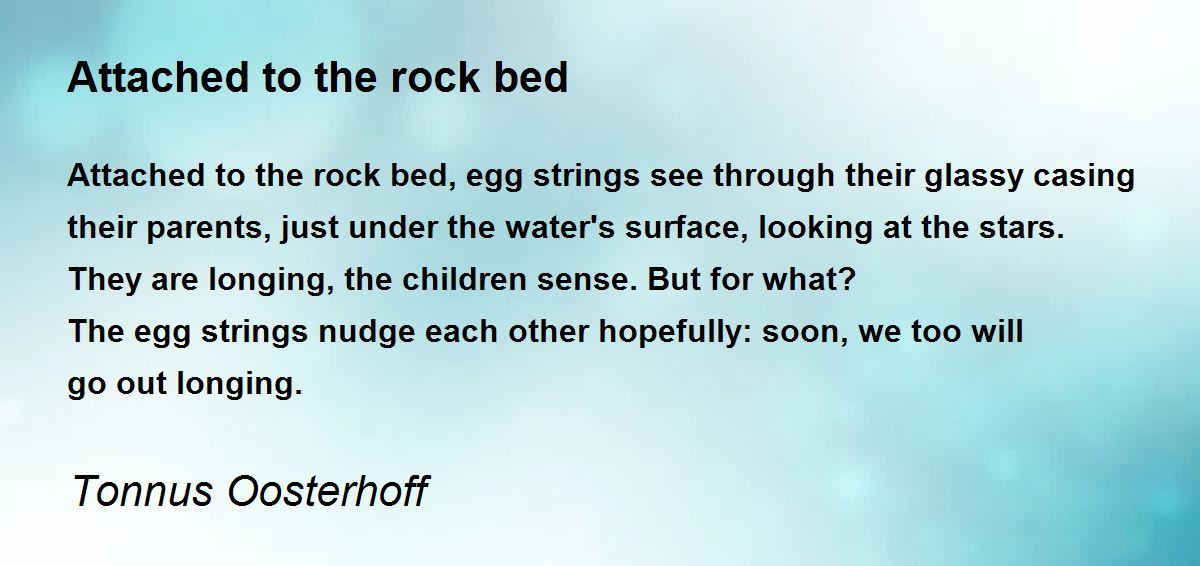 Attached to the rock bed

Attached to the rock bed, egg strings see through their glassy casing
their parents, just under the water's surface, looking at the stars.
They are longing, the children sense. But for what?
The egg strings nudge each other hopefully: soon, we too will
go out longing.

Tonnus Oosterhoff